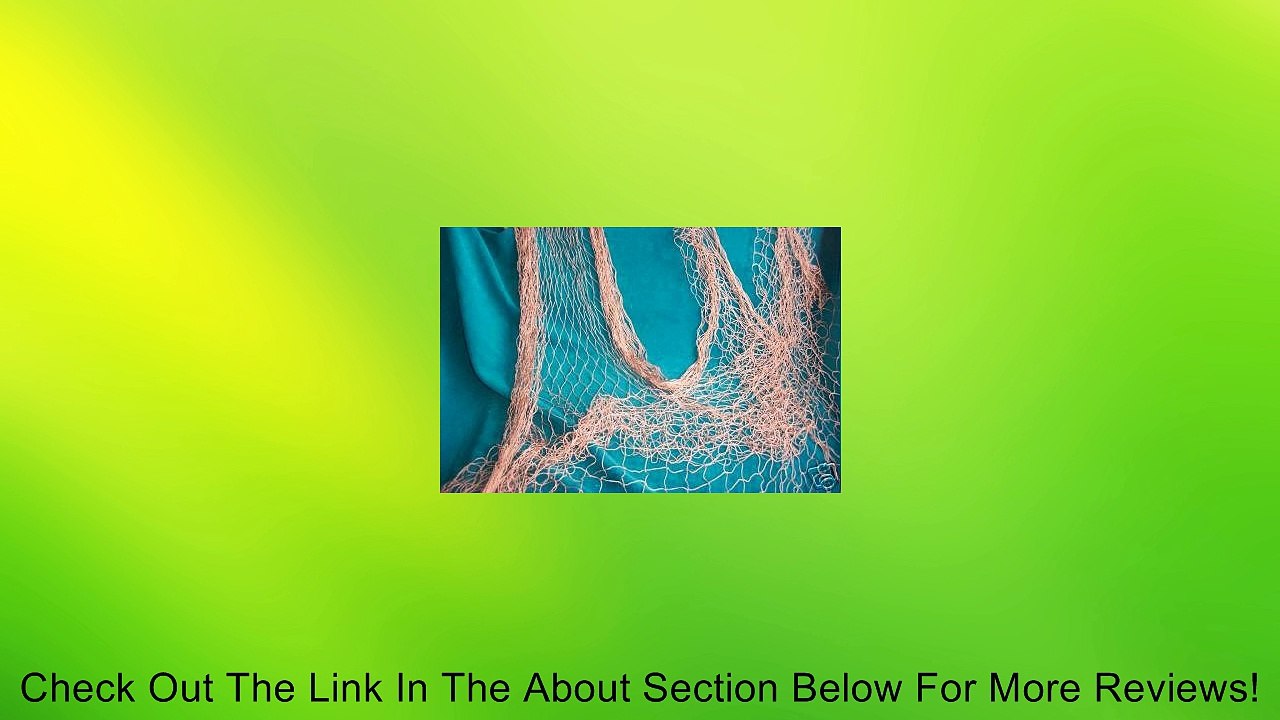 Check Out The Link In The About Section Below For More Reviews!